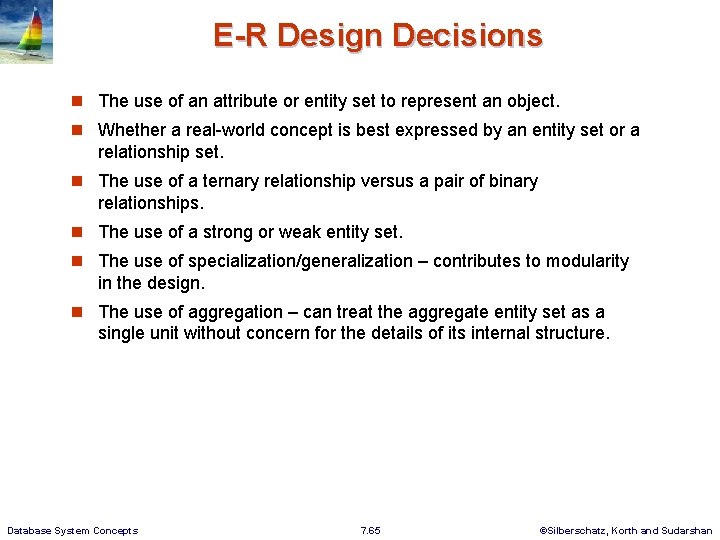 E-R Design Decisions

- The use of an attribute or entity set to represent an object.
- Whether a real-world concept is best expressed by an entity set or a relationship set.
- The use of a ternary relationship versus a pair of binary relationships.
- The use of a strong or weak entity set.
- The use of specialization/generalization – contributes to modularity in the design.
- The use of aggregation – can treat the aggregate entity set as a single unit without concern for the details of its internal structure.

Database System Concepts 7.65 ©Silberschatz, Korth and Sudarshan